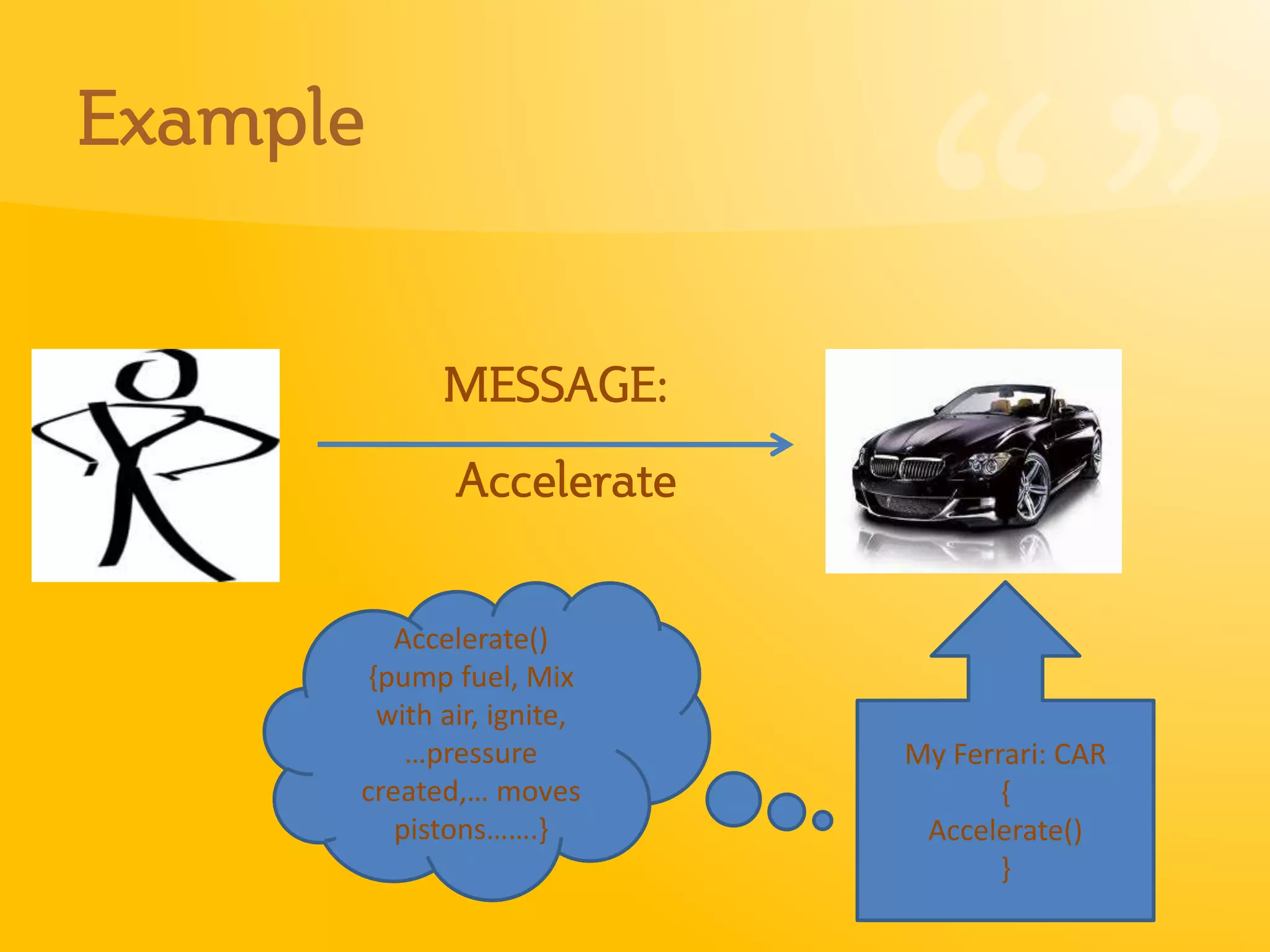 Example

MESSAGE:

Accelerate

Accelerate() {pump fuel, Mix with air, ignite, …pressure created,… moves pistons…….}

My Ferrari: CAR
{
Accelerate()
}